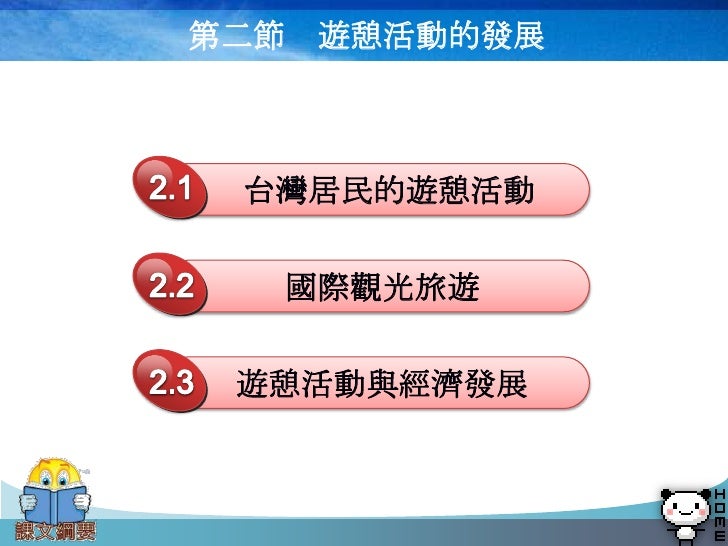 第二節　遊憩活動的發展

2.1 台灣居民的遊憩活動

2.2 國際觀光旅遊

2.3 遊憩活動與經濟發展

課文綱要

HOME